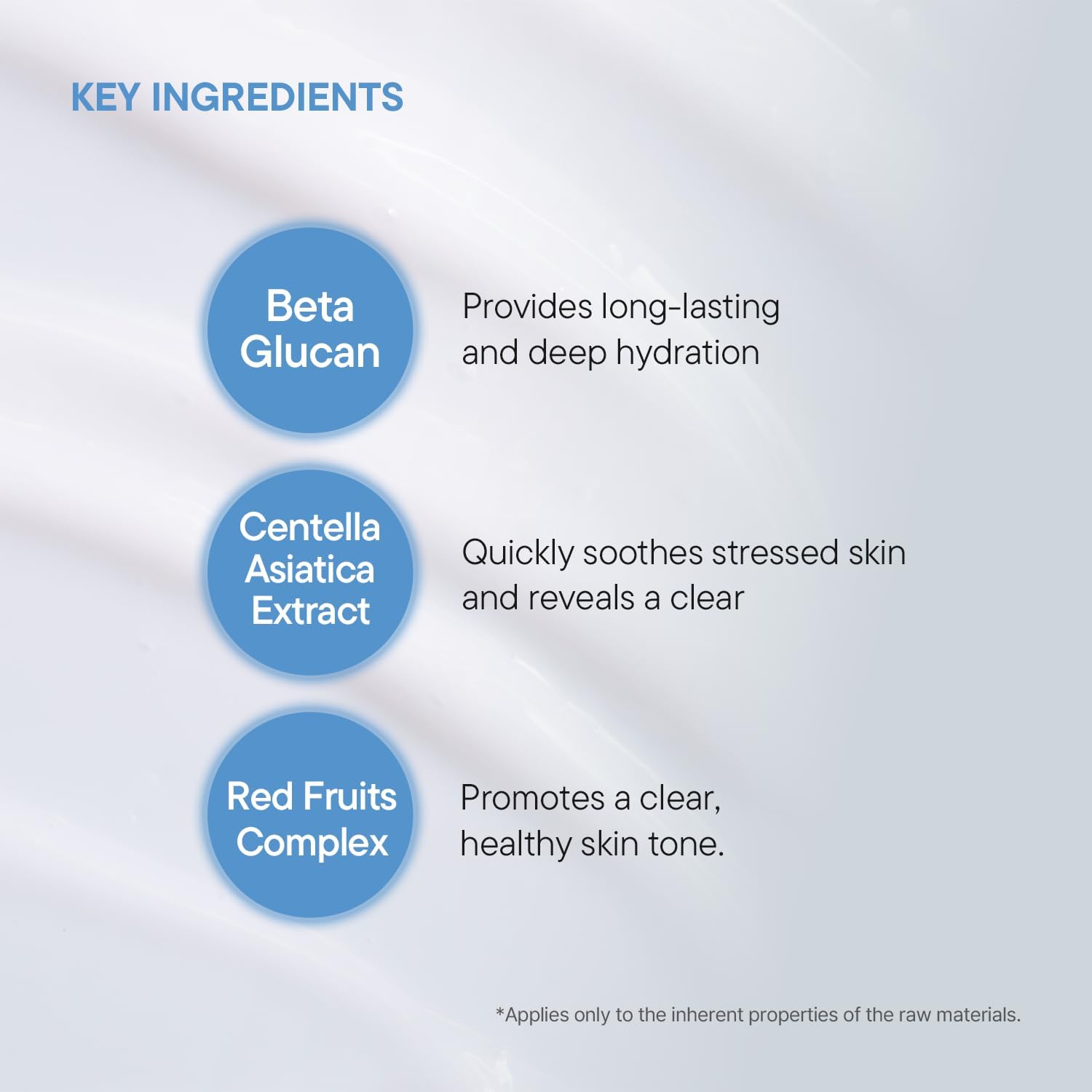 KEY INGREDIENTS

Beta Glucan

Provides long-lasting and deep hydration

Centella Asiatica Extract

Quickly soothes stressed skin and reveals a clear

Red Fruits Complex

Promotes a clear, healthy skin tone.

*Applies only to the inherent properties of the raw materials.